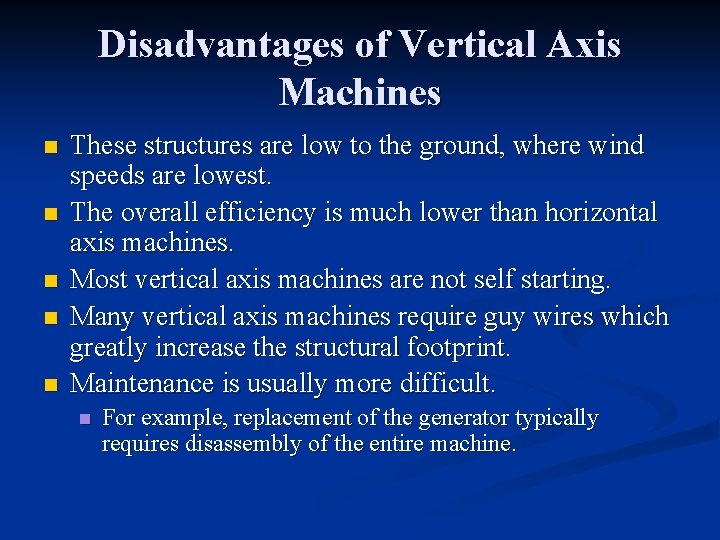 Disadvantages of Vertical Axis Machines

- These structures are low to the ground, where wind speeds are lowest.
- The overall efficiency is much lower than horizontal axis machines.
- Most vertical axis machines are not self starting.
- Many vertical axis machines require guy wires which greatly increase the structural footprint.
- Maintenance is usually more difficult.
  - For example, replacement of the generator typically requires disassembly of the entire machine.